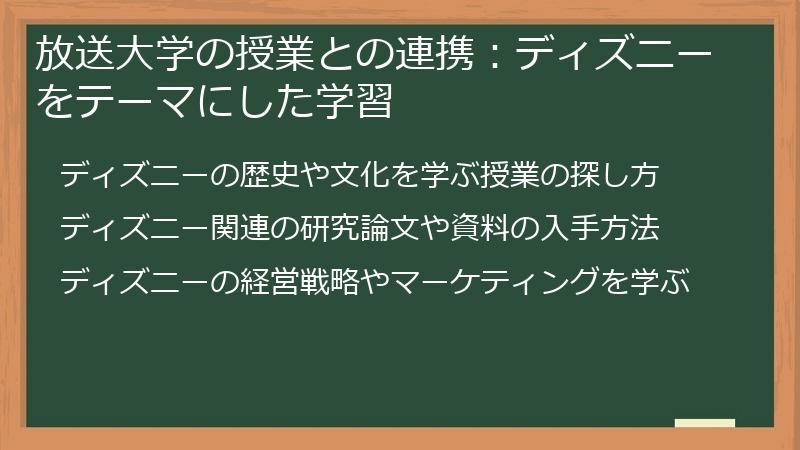 放送大学の授業との連携：ディズニーをテーマにした学習

ディズニーの歴史や文化を学ぶ授業の探し方

ディズニー関連の研究論文や資料の入手方法

ディズニーの経営戦略やマーケティングを学ぶ